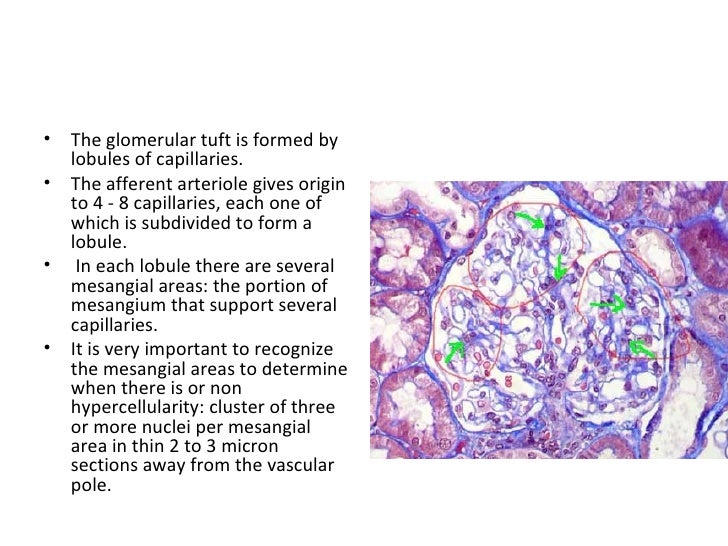 • The glomerular tuft is formed by lobules of capillaries.

• The afferent arteriole gives origin to 4 - 8 capillaries, each one of which is subdivided to form a lobule.

• In each lobule there are several mesangial areas: the portion of mesangium that support several capillaries.

• It is very important to recognize the mesangial areas to determine when there is or non hypercellularity: cluster of three or more nuclei per mesangial area in thin 2 to 3 micron sections away from the vascular pole.